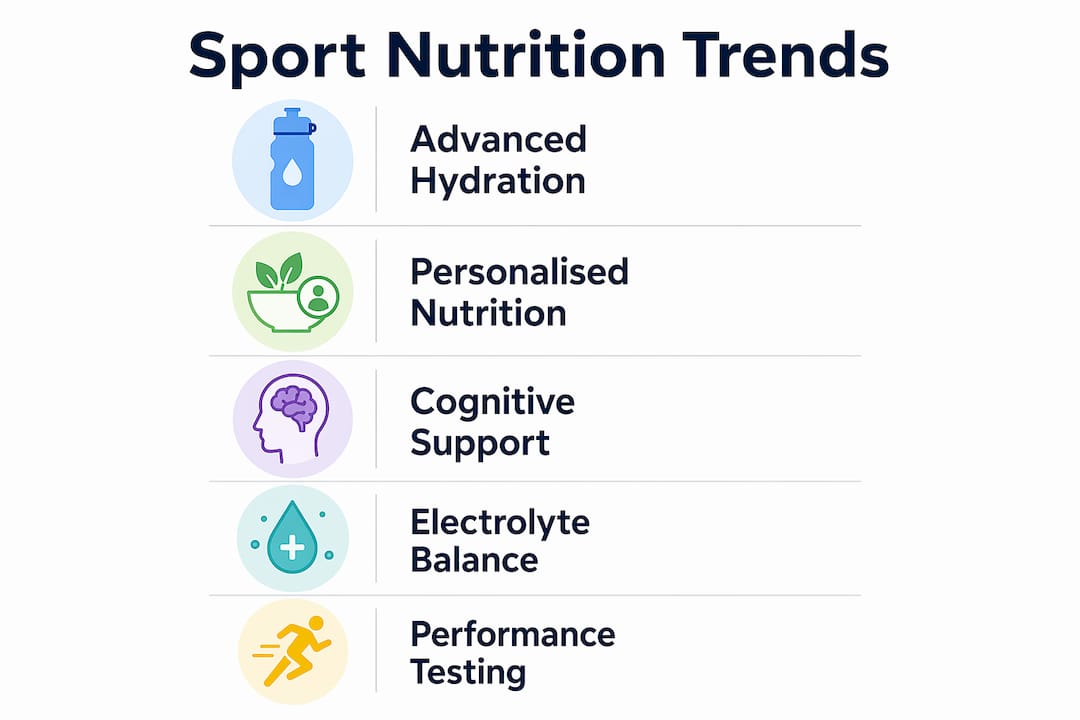 Sport Nutrition Trends

Advanced Hydration

Personalised Nutrition

Cognitive Support

Electrolyte Balance

Performance Testing